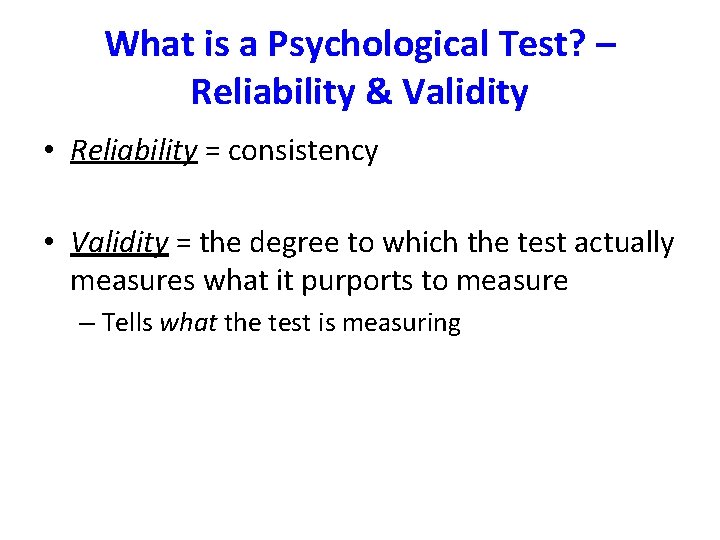 What is a Psychological Test? – Reliability & Validity

• Reliability = consistency

• Validity = the degree to which the test actually measures what it purports to measure

– Tells what the test is measuring